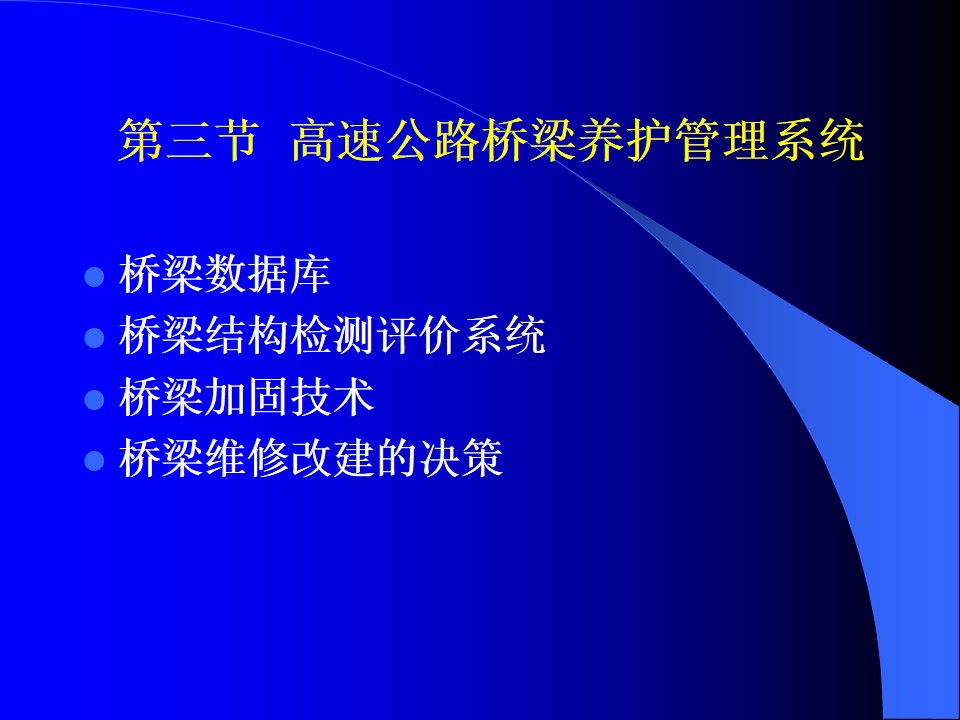 第三节 高速公路桥梁养护管理系统

- 桥梁数据库
- 桥梁结构检测评价系统
- 桥梁加固技术
- 桥梁维修改建的决策